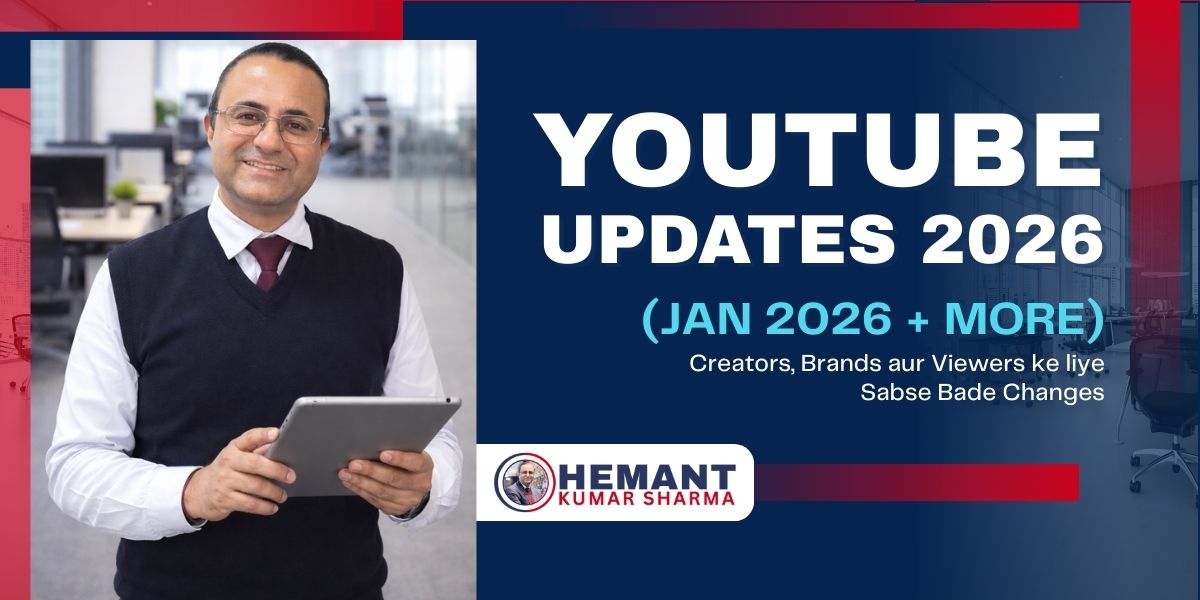 YOUTUBE UPDATES 2026

(JAN 2026 + MORE)

Creators, Brands aur Viewers ke liye Sabse Bade Changes

HEMANT KUMAR SHARMA